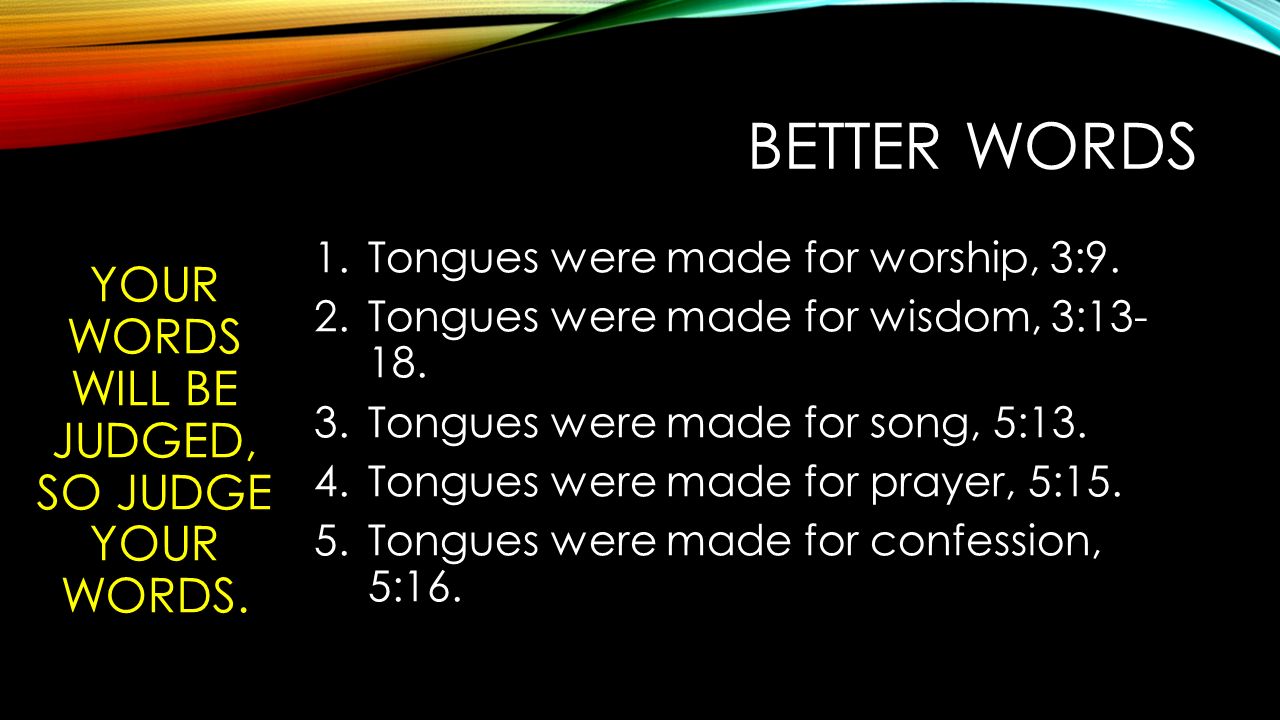 BETTER WORDS

YOUR WORDS WILL BE JUDGED, SO JUDGE YOUR WORDS.

1. Tongues were made for worship, 3:9.
2. Tongues were made for wisdom, 3:13-18.
3. Tongues were made for song, 5:13.
4. Tongues were made for prayer, 5:15.
5. Tongues were made for confession, 5:16.